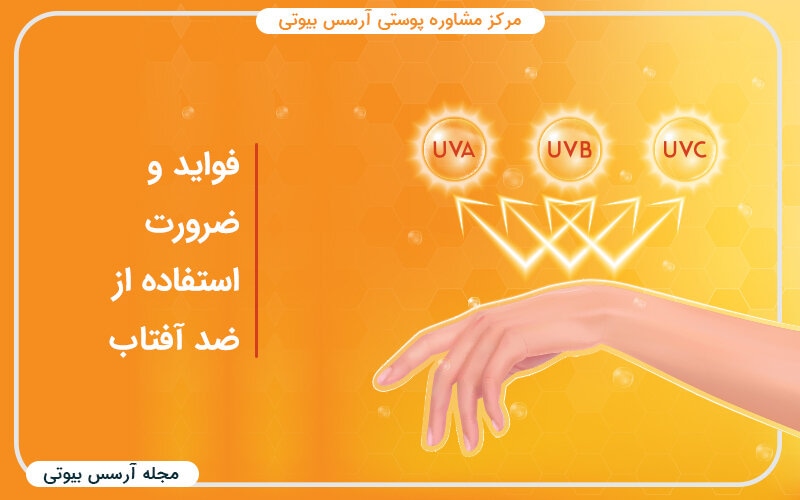 مرکز مشاوره پوستی آرسس بیوتی

UVA
UVB
UVC

فواید و
ضرورت
استفاده از
ضد آفتاب

مجله آرسس بیوتی